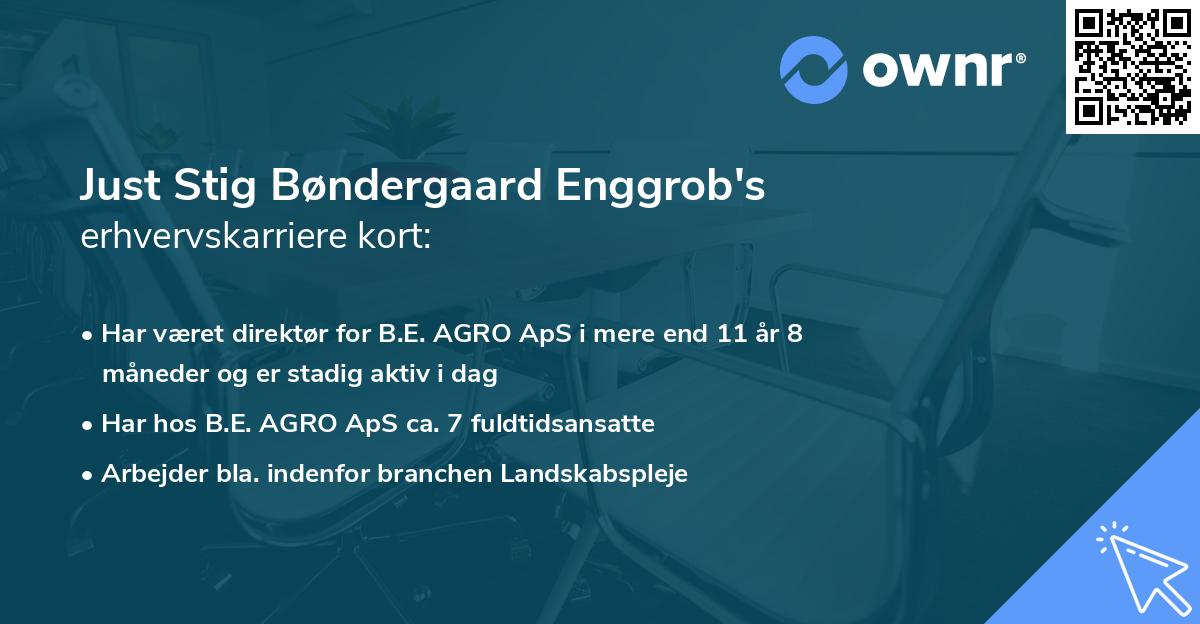 ownr®

Just Stig Bøndergaard Enggrob's
erhvervskarriere kort:

• Har været direktør for B.E. AGRO ApS i mere end 11 år 8 måneder og er stadig aktiv i dag
• Har hos B.E. AGRO ApS ca. 7 fuldtidsansatte
• Arbejder bla. indenfor branchen Landskabspleje